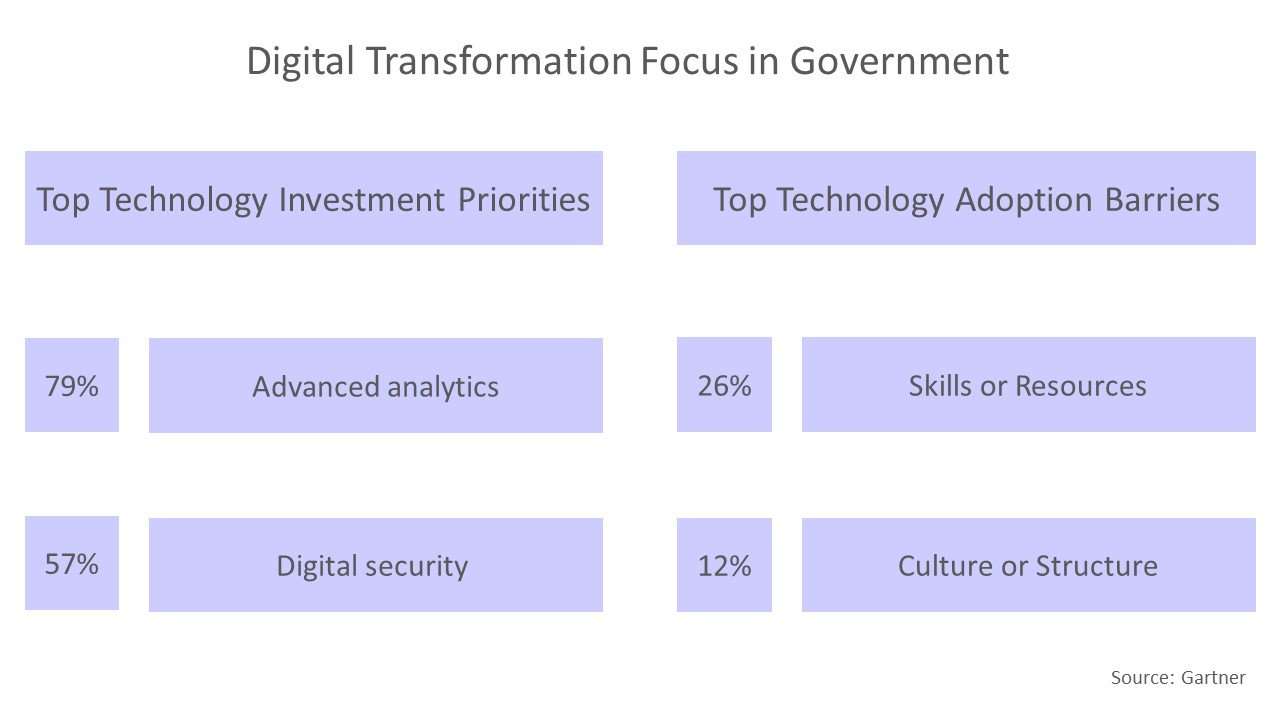 Digital Transformation Focus in Government

Top Technology Investment Priorities

79%

Advanced analytics

57%

Digital security

Top Technology Adoption Barriers

26%

Skills or Resources

12%

Culture or Structure

Source: Gartner